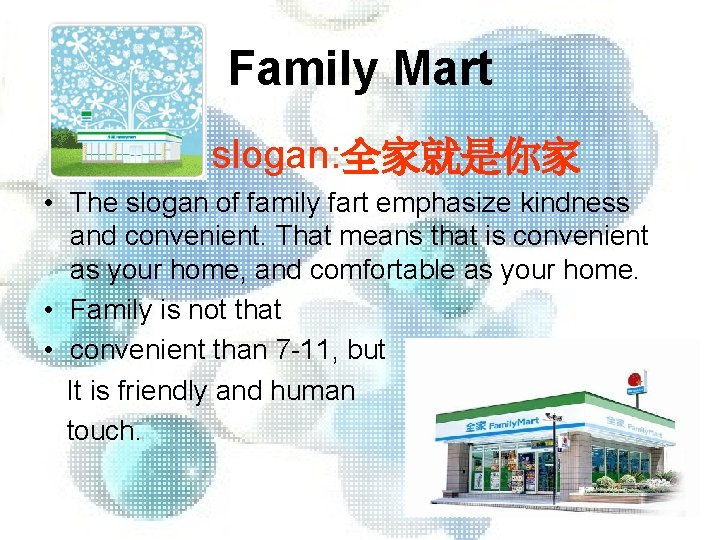 Family Mart

slogan:全家就是你家

• The slogan of family fart emphasize kindness and convenient. That means that is convenient as your home, and comfortable as your home.
• Family is not that
• convenient than 7-11, but It is friendly and human touch.

全家 FamilyMart

全家 FamilyMart